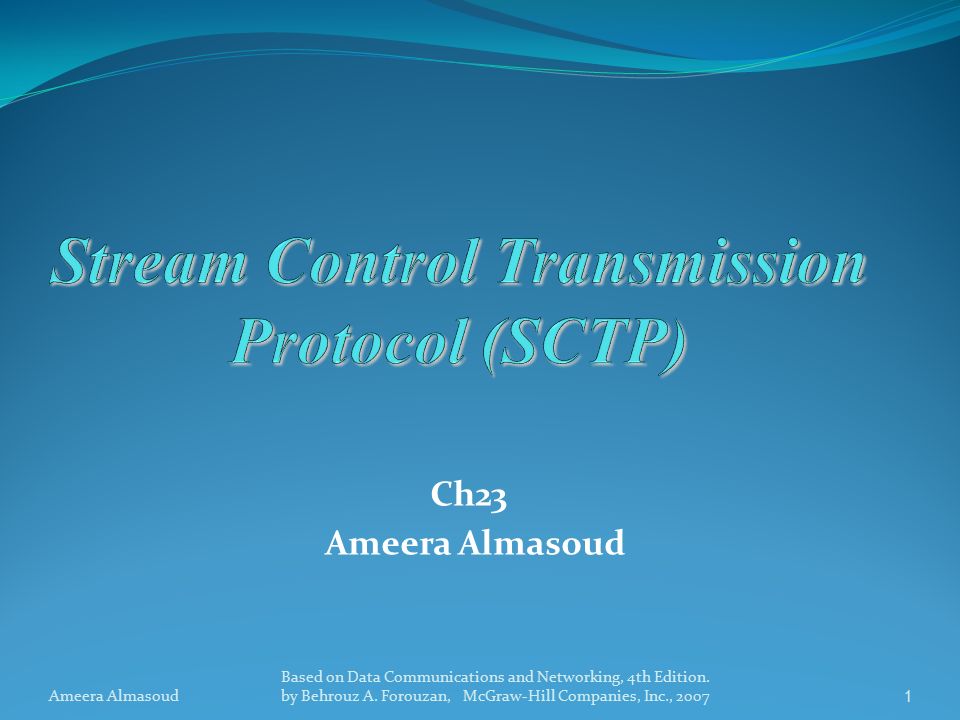 Stream Control Transmission Protocol (SCTP)

Ch23
Ameera Almasoud

Ameera Almasoud

Based on Data Communications and Networking, 4th Edition. by Behrouz A. Forouzan, McGraw-Hill Companies, Inc., 2007

1